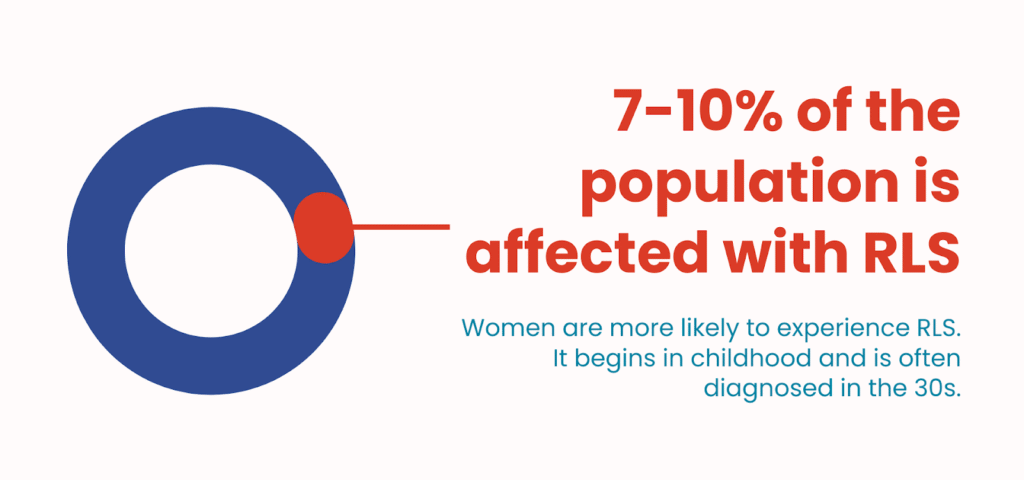 7-10% of the population is affected with RLS

Women are more likely to experience RLS. It begins in childhood and is often diagnosed in the 30s.